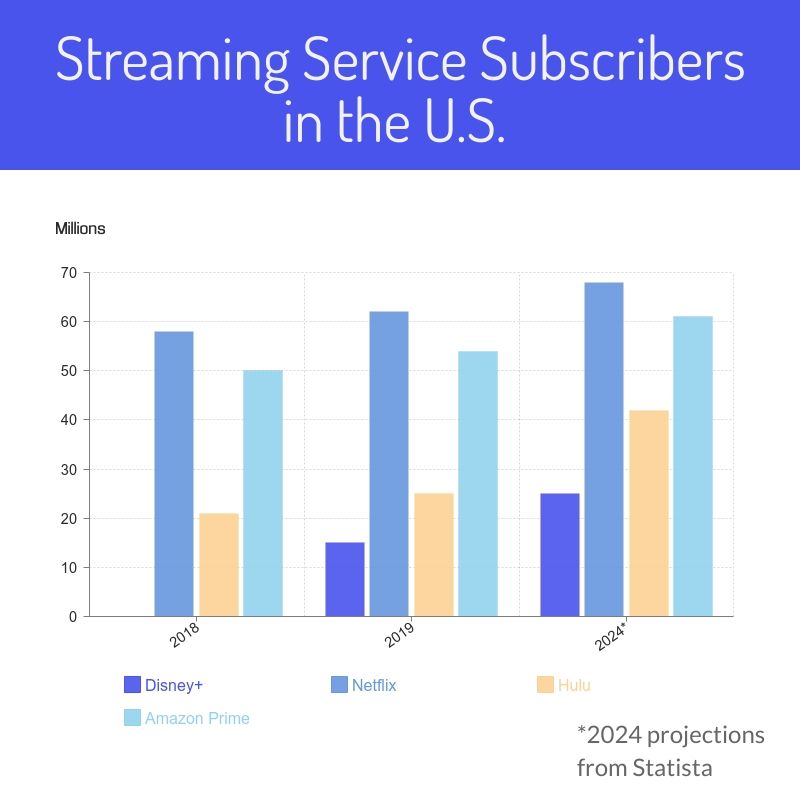 Streaming Service Subscribers in the U.S.

Millions

70
60
50
40
30
20
10
0

2018
2019
2024*

Disney+
Netflix
Hulu
Amazon Prime

*2024 projections from Statista